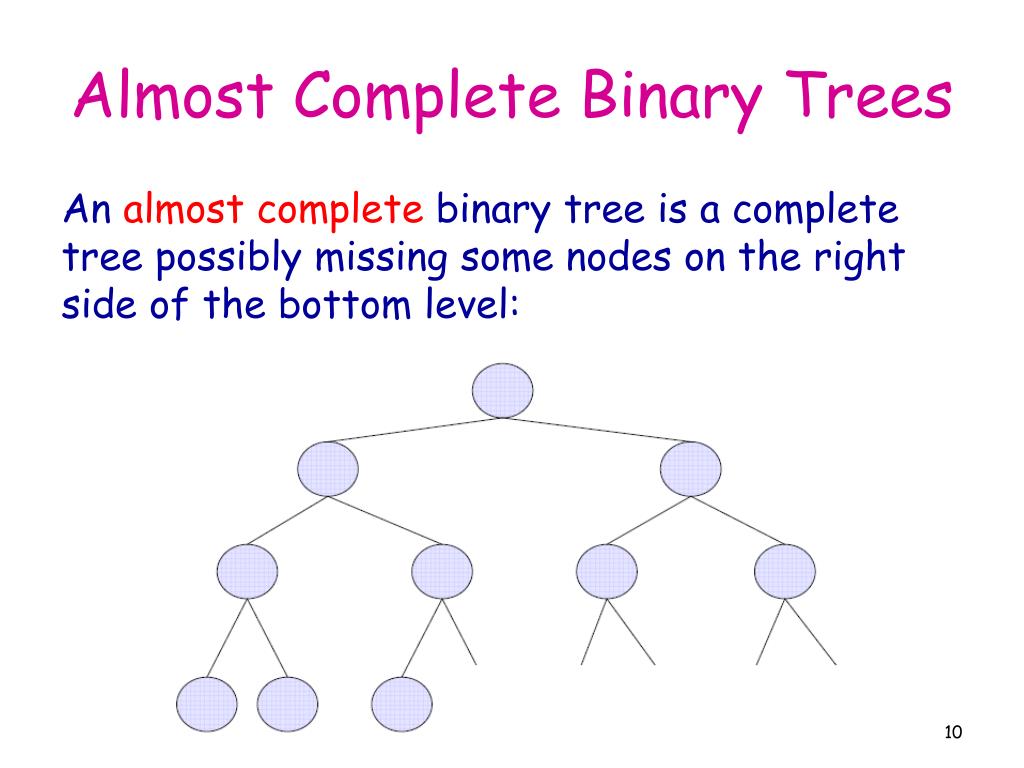 Almost Complete Binary Trees

An almost complete binary tree is a complete tree possibly missing some nodes on the right side of the bottom level:

10